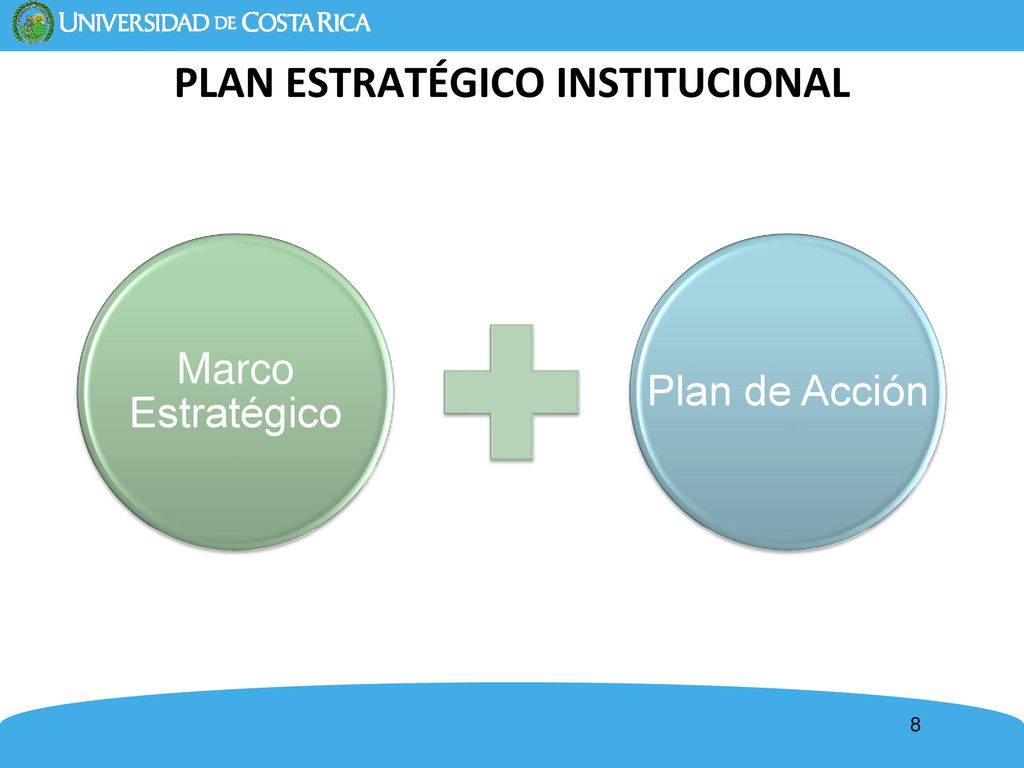 UNIVERSIDAD DE COSTA RICA

PLAN ESTRATÉGICO INSTITUCIONAL

Marco Estratégico

Plan de Acción

8